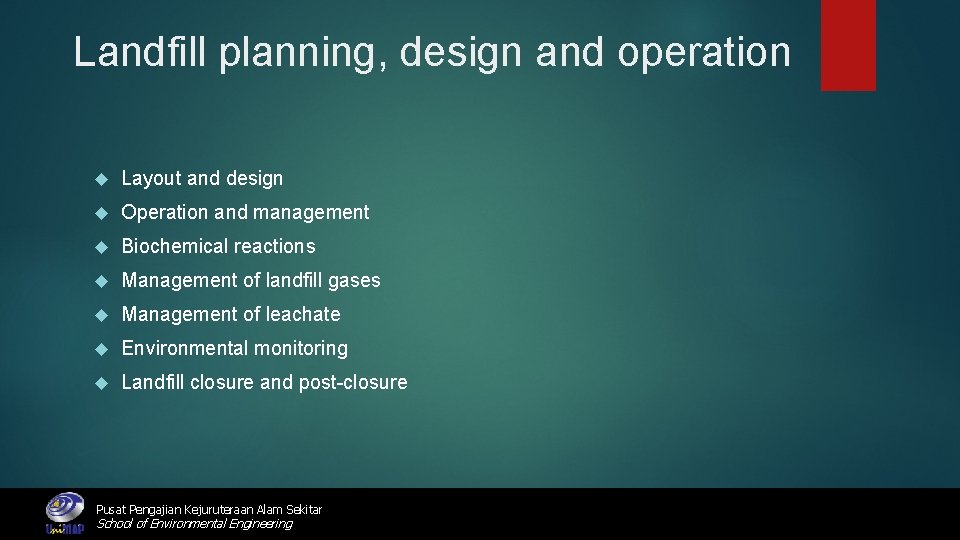 Landfill planning, design and operation

Layout and design

Operation and management

Biochemical reactions

Management of landfill gases

Management of leachate

Environmental monitoring

Landfill closure and post-closure

UniMAP

Pusat Pengajian Kejuruteraan Alam Sekitar
School of Environmental Engineering